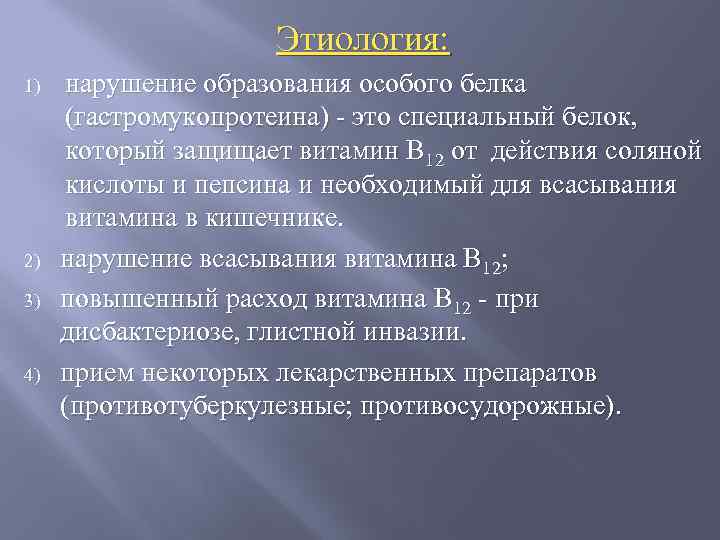 Этиология:

1) нарушение образования особого белка (гастромукопротеина) - это специальный белок, который защищает витамин $B_{12}$ от действия соляной кислоты и пепсина и необходимый для всасывания витамина в кишечнике.

2) нарушение всасывания витамина $B_{12}$;

3) повышенный расход витамина $B_{12}$ - при дисбактериозе, глистной инвазии.

4) прием некоторых лекарственных препаратов (противотуберкулезные; противосудорожные).